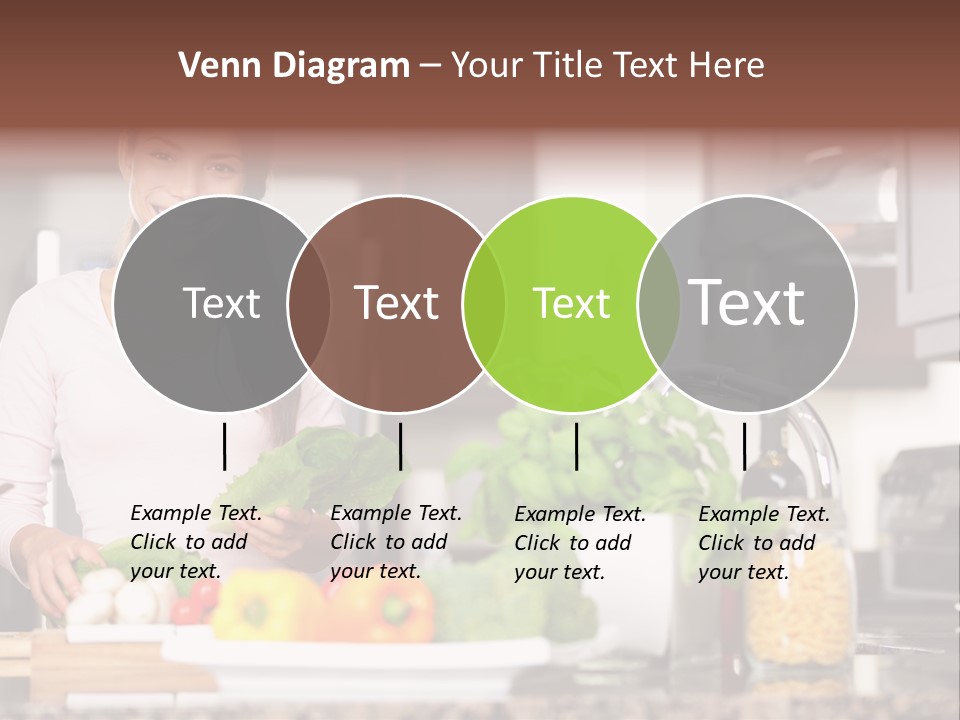 Venn Diagram – Your Title Text Here

Text

Text

Text

Text

Example Text. Click to add your text.

Example Text. Click to add your text.

Example Text. Click to add your text.

Example Text. Click to add your text.